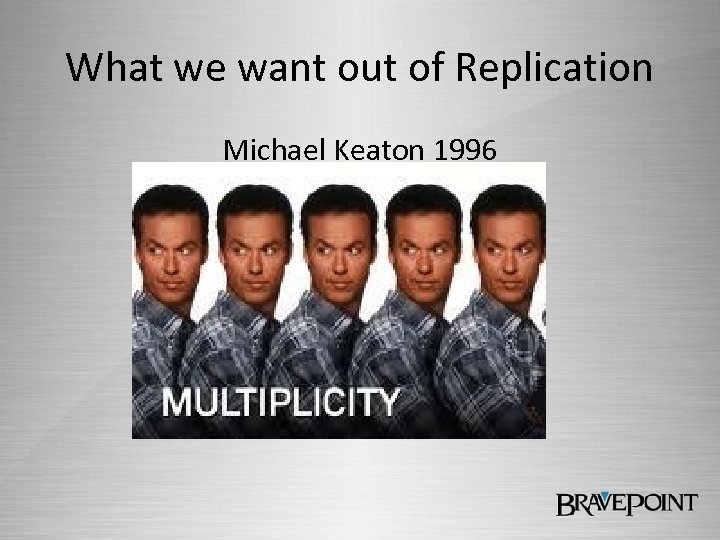 What we want out of Replication

Michael Keaton 1996

MULTIPLICITY

BRAVEPOINT